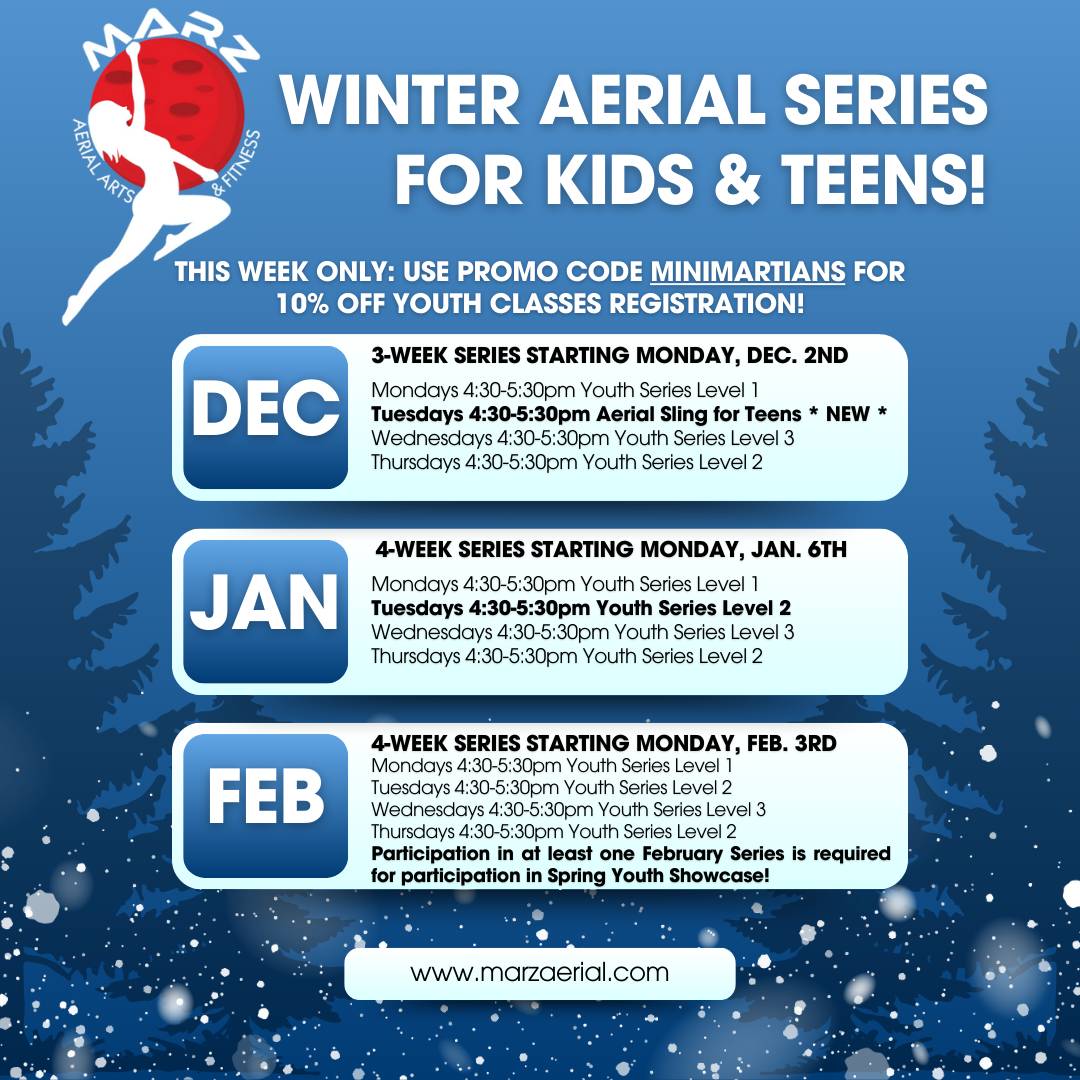 MARZ
AERIAL ARTS & FITNESS

WINTER AERIAL SERIES FOR KIDS & TEENS!

THIS WEEK ONLY: USE PROMO CODE MINIMARTIANS FOR 10% OFF YOUTH CLASSES REGISTRATION!

DEC

3-WEEK SERIES STARTING MONDAY, DEC. 2ND
Mondays 4:30-5:30pm Youth Series Level 1
Tuesdays 4:30-5:30pm Aerial Sling for Teens * NEW *
Wednesdays 4:30-5:30pm Youth Series Level 3
Thursdays 4:30-5:30pm Youth Series Level 2

JAN

4-WEEK SERIES STARTING MONDAY, JAN. 6TH
Mondays 4:30-5:30pm Youth Series Level 1
Tuesdays 4:30-5:30pm Youth Series Level 2
Wednesdays 4:30-5:30pm Youth Series Level 3
Thursdays 4:30-5:30pm Youth Series Level 2

FEB

4-WEEK SERIES STARTING MONDAY, FEB. 3RD
Mondays 4:30-5:30pm Youth Series Level 1
Tuesdays 4:30-5:30pm Youth Series Level 2
Wednesdays 4:30-5:30pm Youth Series Level 3
Thursdays 4:30-5:30pm Youth Series Level 2
Participation in at least one February Series is required for participation in Spring Youth Showcase!

www.marzaerial.com